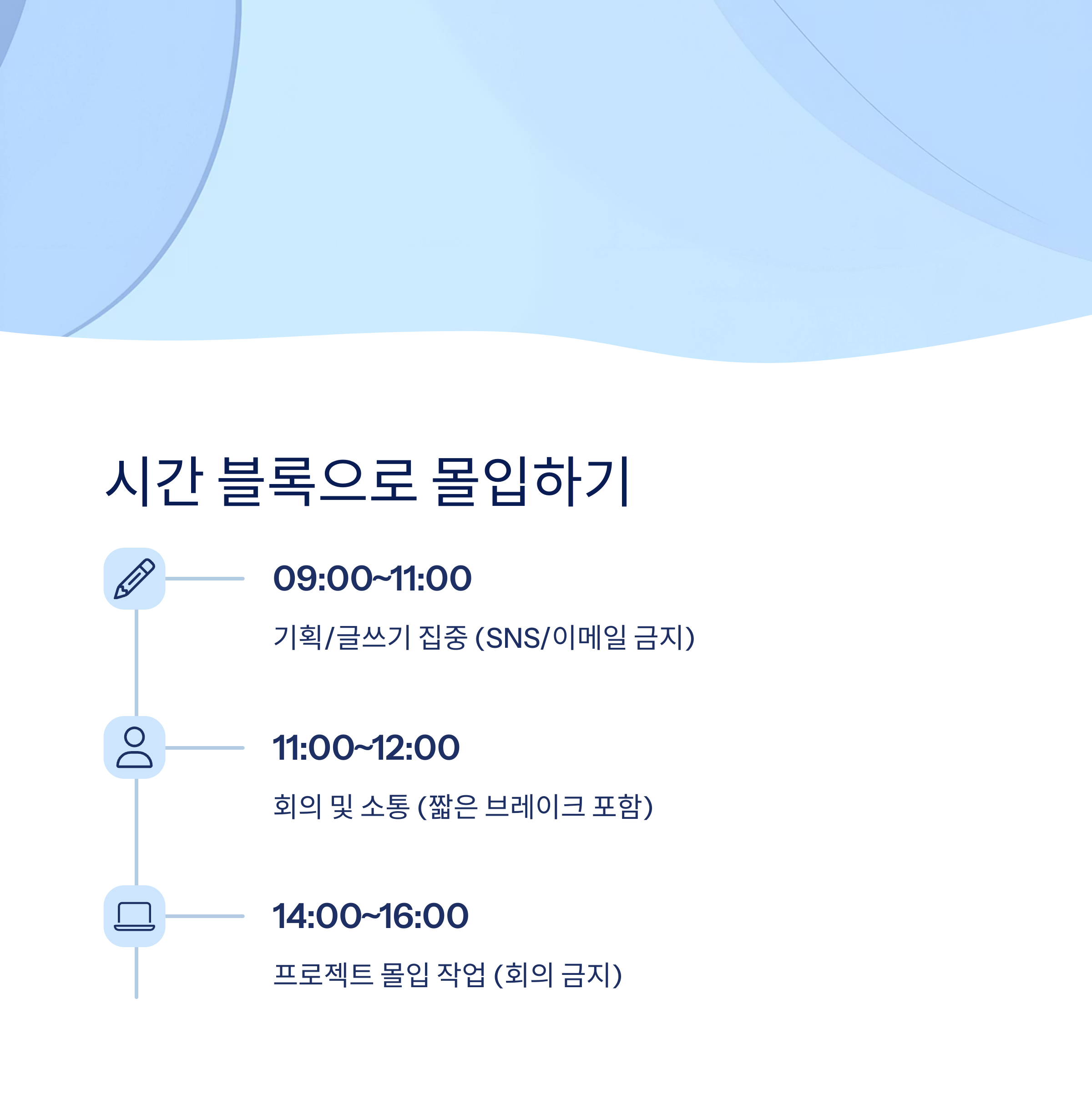 시간 블록으로 몰입하기

09:00~11:00

기획/글쓰기 집중 (SNS/이메일 금지)

11:00~12:00

회의 및 소통 (짧은 브레이크 포함)

14:00~16:00

프로젝트 몰입 작업 (회의 금지)